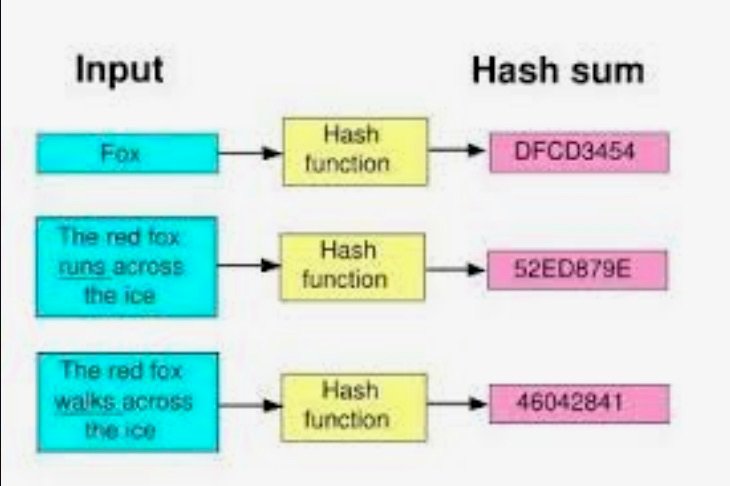 Input

Hash sum

Fox

Hash function

DFCD3454

The red fox runs across the ice

Hash function

52ED879E

The red fox walks across the ice

Hash function

46042841